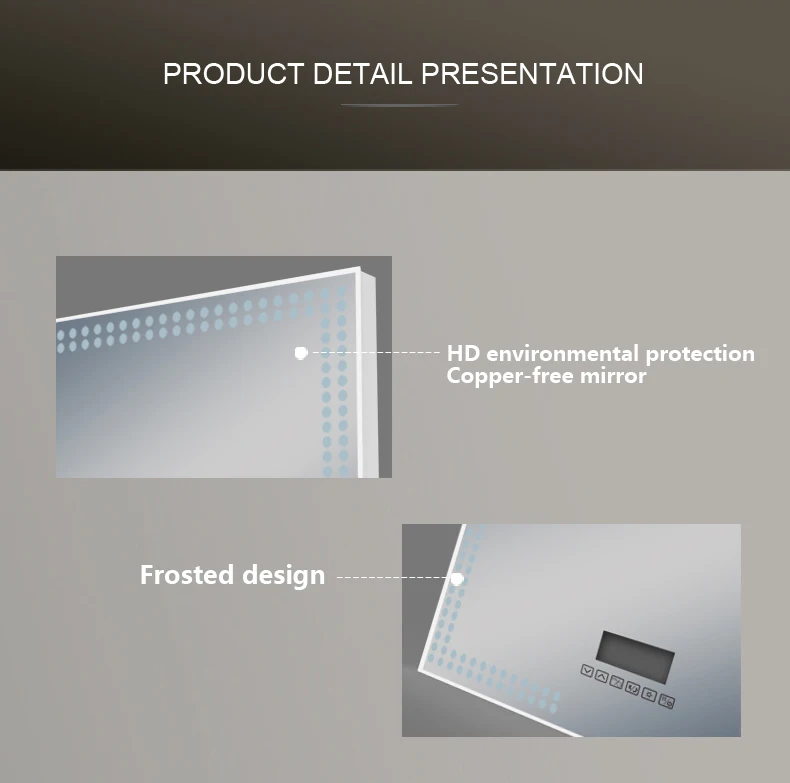 PRODUCT DETAIL PRESENTATION

HD environmental protection
Copper-free mirror

Frosted design